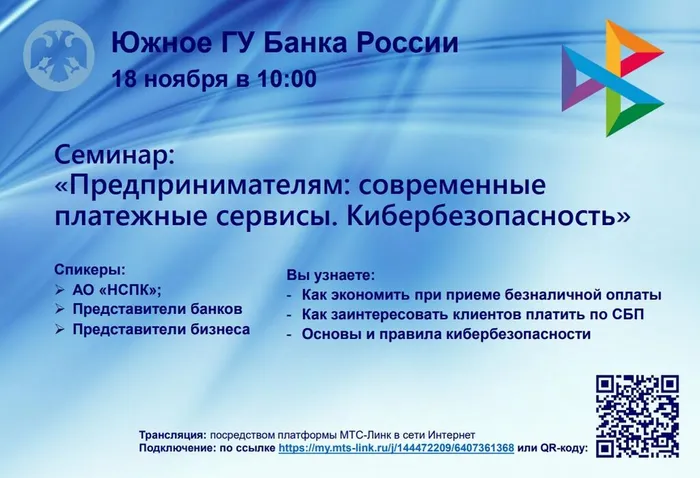 Южное ГУ Банка России
18 ноября в 10:00

Семинар:
«Предпринимателям: современные платежные сервисы. Кибербезопасность»

Спикеры:
➢ АО «НСПК»;
➢ Представители банков
➢ Представители бизнеса

Вы узнаете:
- Как экономить при приеме безналичной оплаты
- Как заинтересовать клиентов платить по СБП
- Основы и правила кибербезопасности

Трансляция: посредством платформы МТС-Линк в сети Интернет
Подключение: по ссылке https://my.mts-link.ru/j/144472209/6407361368 или QR-коду: